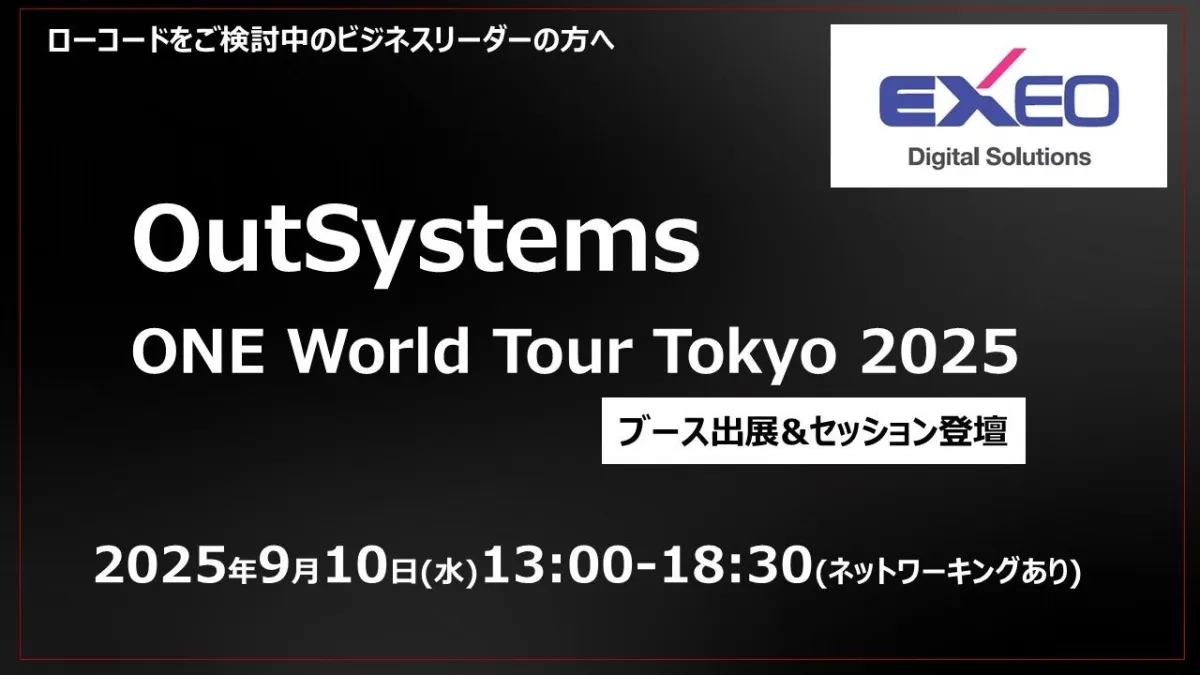 ローコードをご検討中のビジネスリーダーの方へ

EXEO
Digital Solutions

OutSystems
ONE World Tour Tokyo 2025

ブース出展＆セッション登壇

2025年9月10日(水)13:00-18:30(ネットワーキングあり)